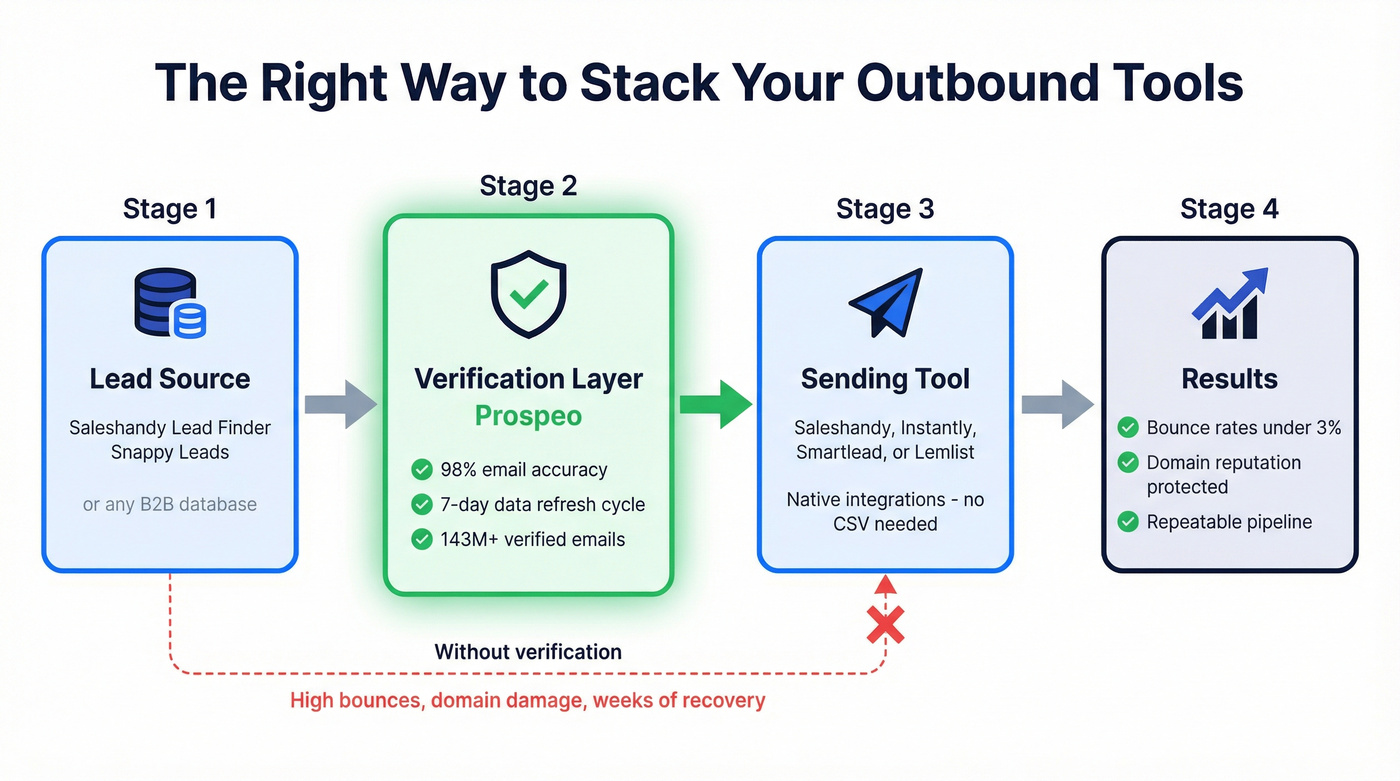 The Right Way to Stack Your Outbound Tools

Stage 1

Lead Source

Saleshandy Lead Finder
Snappy Leads

or any B2B database

Stage 2

Verification Layer
Prospeo

98% email accuracy
7-day data refresh cycle
143M+ verified emails

Stage 3

Sending Tool

Saleshandy, Instantly, Smartlead, or Lemlist

Native integrations - no CSV needed

Stage 4

Results

Bounce rates under 3%
Domain reputation protected
Repeatable pipeline

Without verification

High bounces, domain damage, weeks of recovery